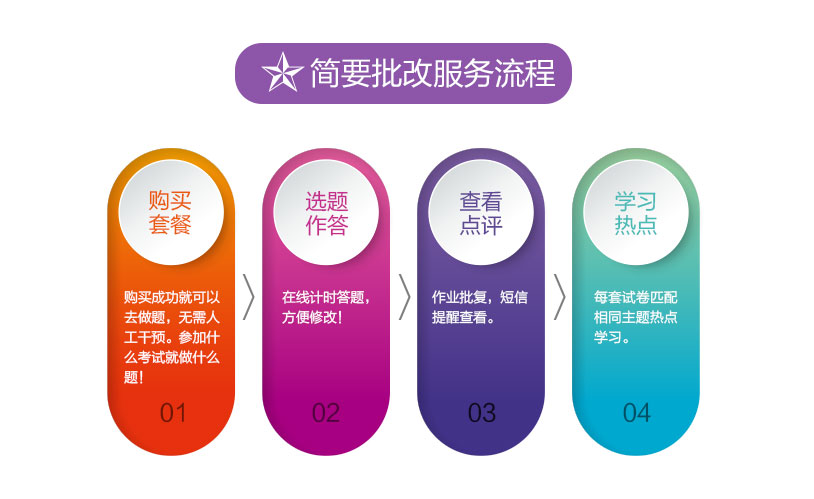 简要批改服务流程

购买套餐

购买成功就可以去做题，无需人工干预。参加什么考试就做什么题！

01

选题作答

在线计时答题，方便修改！

02

查看点评

作业批复，短信提醒查看。

03

学习热点

每套试卷匹配相同主题热点学习。

04